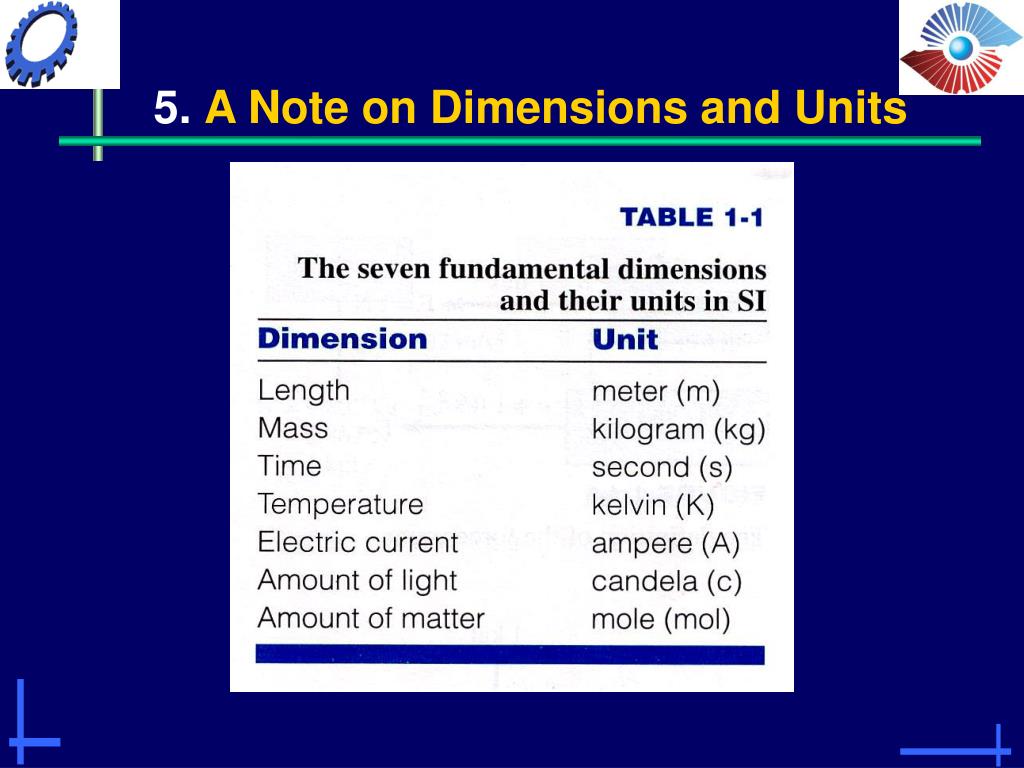 5. A Note on Dimensions and Units

TABLE 1-1

The seven fundamental dimensions and their units in SI

| Dimension | Unit |
|---|---|
| Length | meter (m) |
| Mass | kilogram (kg) |
| Time | second (s) |
| Temperature | kelvin (K) |
| Electric current | ampere (A) |
| Amount of light | candela (c) |
| Amount of matter | mole (mol) |